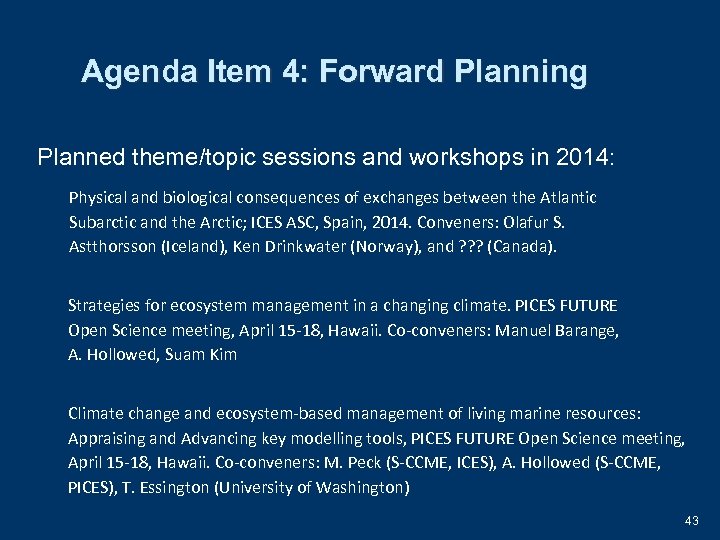 Agenda Item 4: Forward Planning

Planned theme/topic sessions and workshops in 2014:

Physical and biological consequences of exchanges between the Atlantic Subarctic and the Arctic; ICES ASC, Spain, 2014. Conveners: Olafur S. Astthorsson (Iceland), Ken Drinkwater (Norway), and ??? (Canada).

Strategies for ecosystem management in a changing climate. PICES FUTURE Open Science meeting, April 15-18, Hawaii. Co-conveners: Manuel Barange, A. Hollowed, Suam Kim

Climate change and ecosystem-based management of living marine resources: Appraising and Advancing key modelling tools, PICES FUTURE Open Science meeting, April 15-18, Hawaii. Co-conveners: M. Peck (S-CCME, ICES), A. Hollowed (S-CCME, PICES), T. Essington (University of Washington)

43